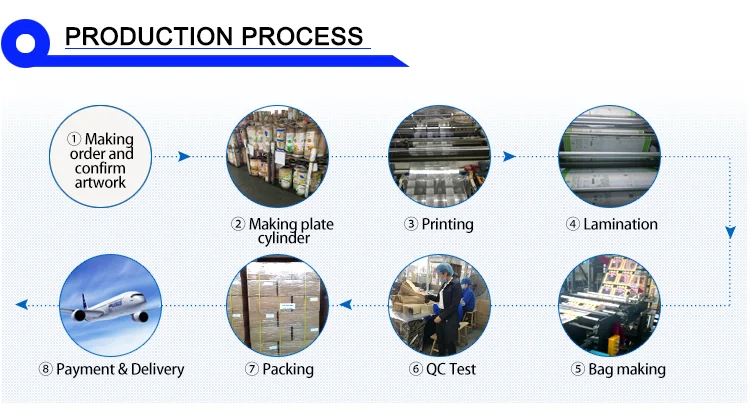 PRODUCTION PROCESS

① Making order and confirm artwork

② Making plate cylinder

③ Printing

④ Lamination

⑤ Bag making

⑥ QC Test

⑦ Packing

⑧ Payment & Delivery